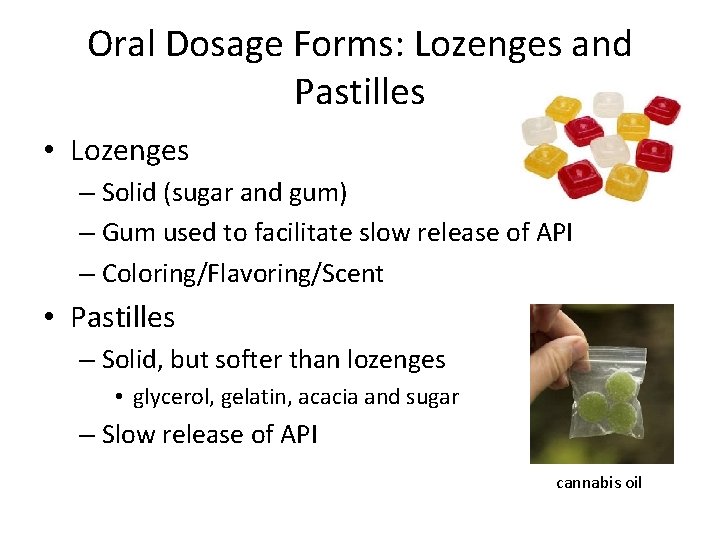 Oral Dosage Forms: Lozenges and Pastilles

• Lozenges
– Solid (sugar and gum)
– Gum used to facilitate slow release of API
– Coloring/Flavoring/Scent

• Pastilles
– Solid, but softer than lozenges
• glycerol, gelatin, acacia and sugar
– Slow release of API

cannabis oil